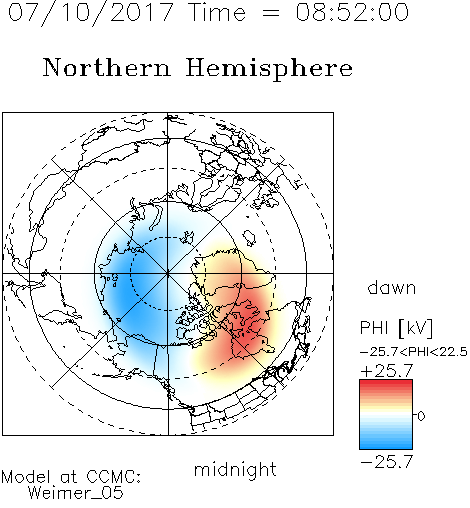 07/10/2017 Time = 08:52:00

Northern Hemisphere

dawn

PHI [kV]

−25.7<PHI<22.5

+25.7

0

−25.7

midnight

Model at CCMC:
Weimer_05